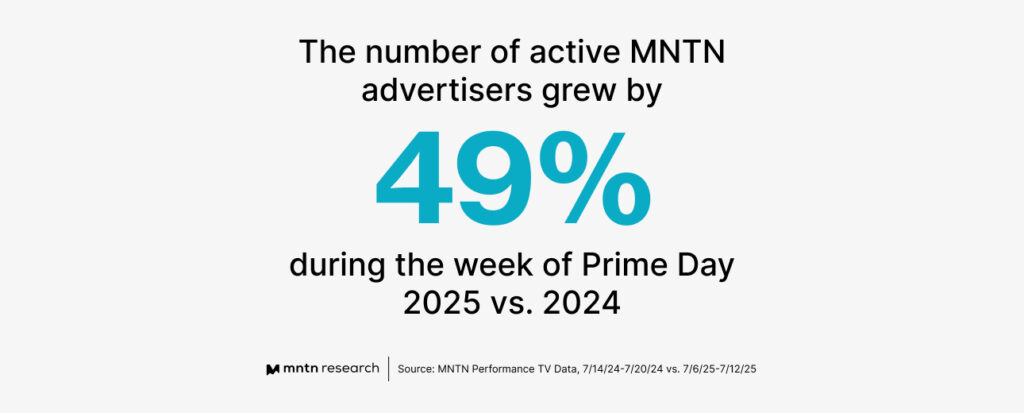 The number of active MNTN advertisers grew by

49%

during the week of Prime Day 2025 vs. 2024

mntn research | Source: MNTN Performance TV Data, 7/14/24-7/20/24 vs. 7/6/25-7/12/25